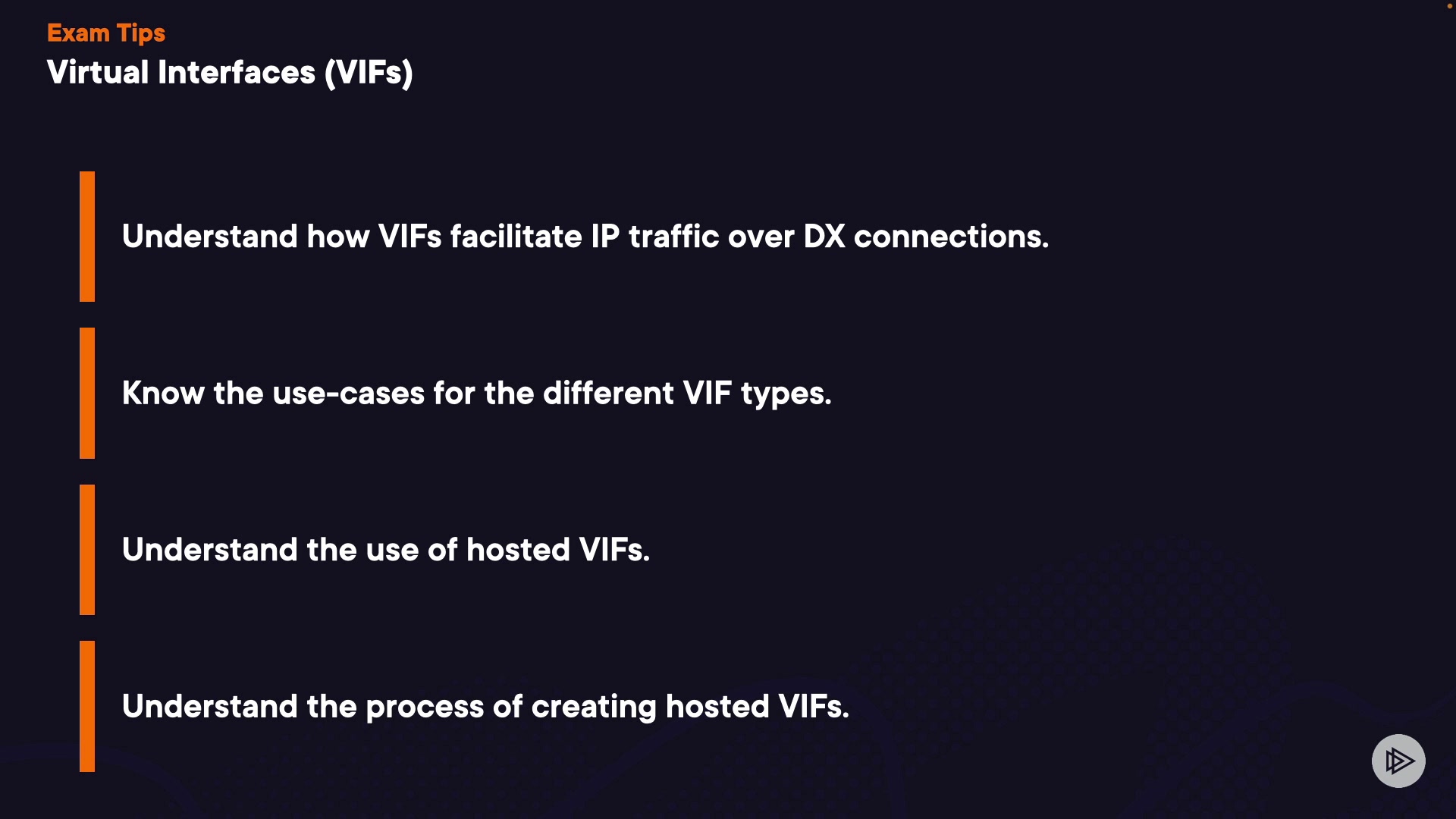 Exam Tips

Virtual Interfaces (VIFs)

Understand how VIFs facilitate IP traffic over DX connections.

Know the use-cases for the different VIF types.

Understand the use of hosted VIFs.

Understand the process of creating hosted VIFs.